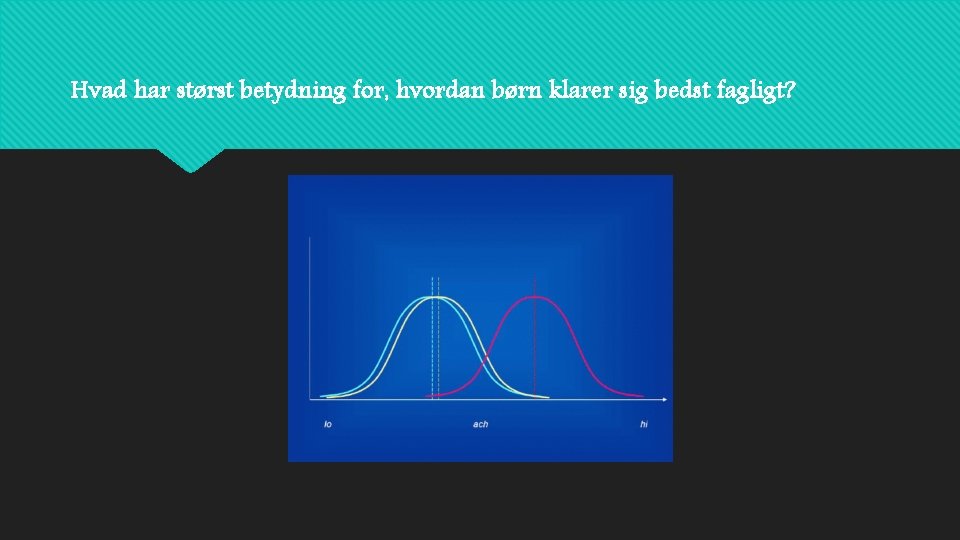 Hvad har størst betydning for, hvordan børn klarer sig bedst fagligt?

lo

ach

hi